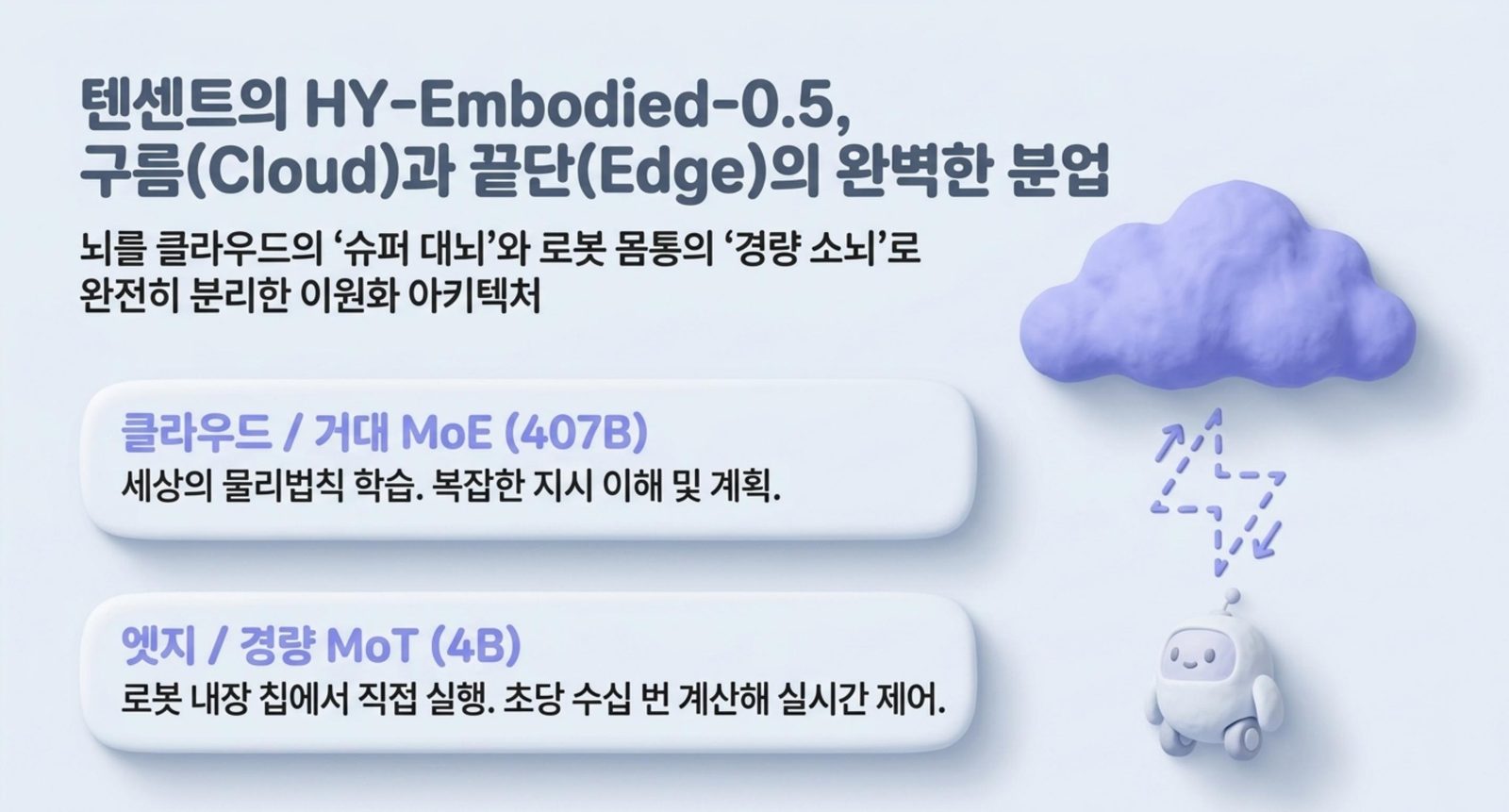 텐센트의 HY-Embodied-0.5, 구름(Cloud)과 끝단(Edge)의 완벽한 분업

뇌를 클라우드의 ‘슈퍼 대뇌’와 로봇 몸통의 ‘경량 소뇌’로 완전히 분리한 이원화 아키텍처

클라우드 / 거대 MoE (407B)
세상의 물리법칙 학습. 복잡한 지시 이해 및 계획.

엣지 / 경량 MoT (4B)
로봇 내장 칩에서 직접 실행. 초당 수십 번 계산해 실시간 제어.